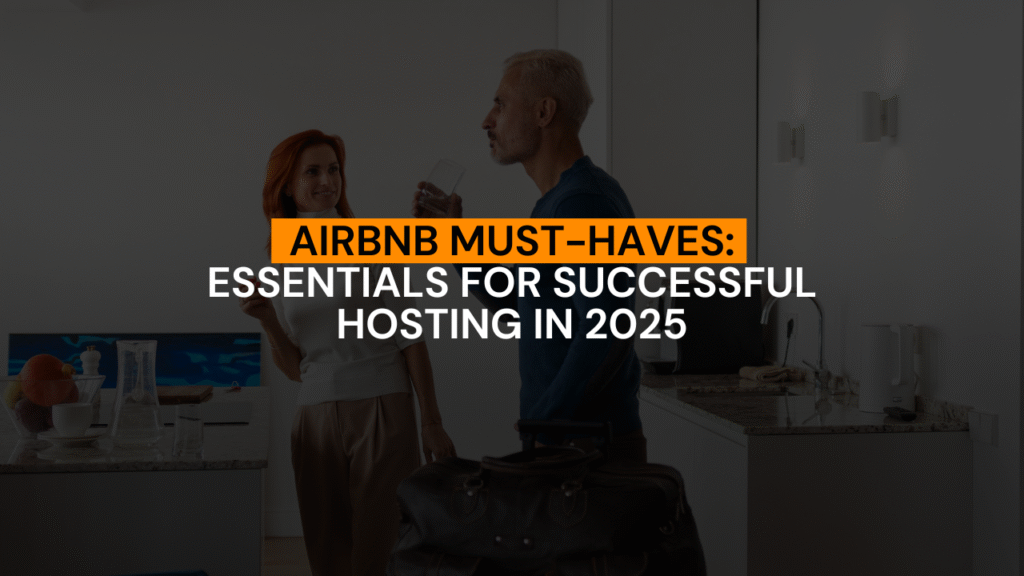 AIRBNB MUST-HAVES:
ESSENTIALS FOR SUCCESSFUL HOSTING IN 2025